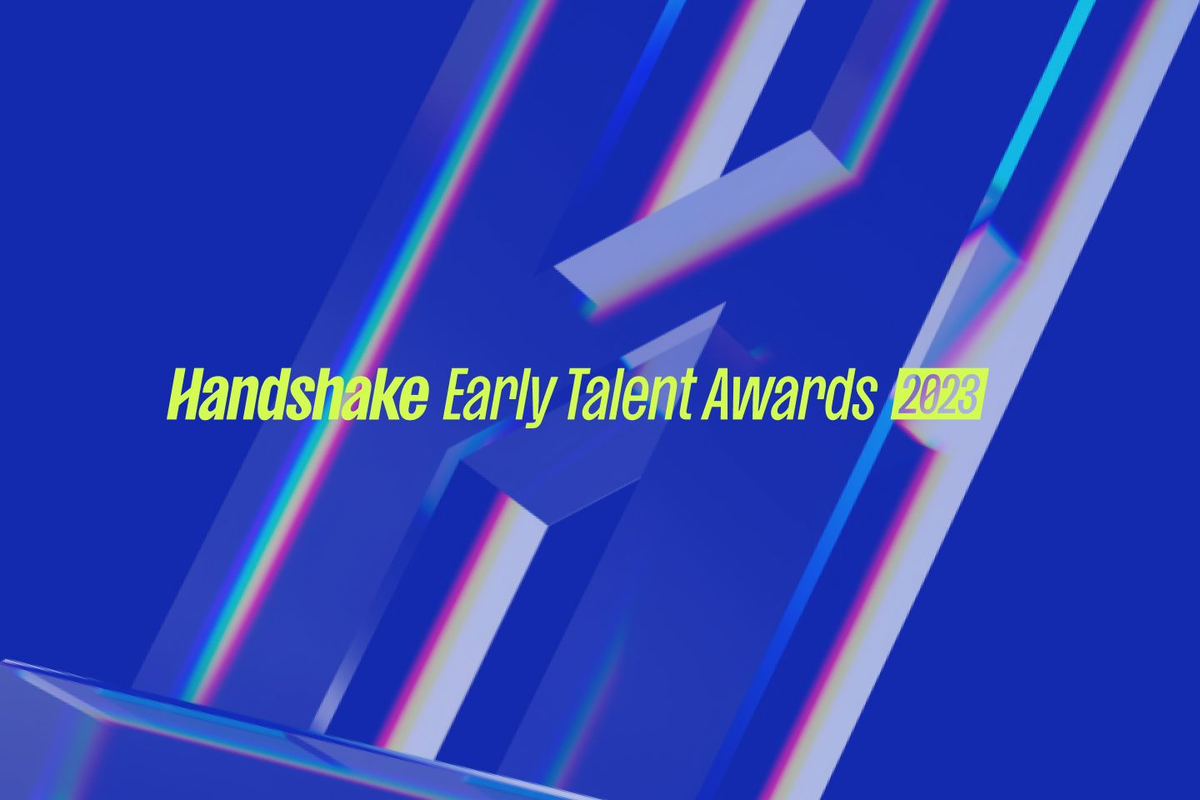 Handshake Early Talent Awards 2023